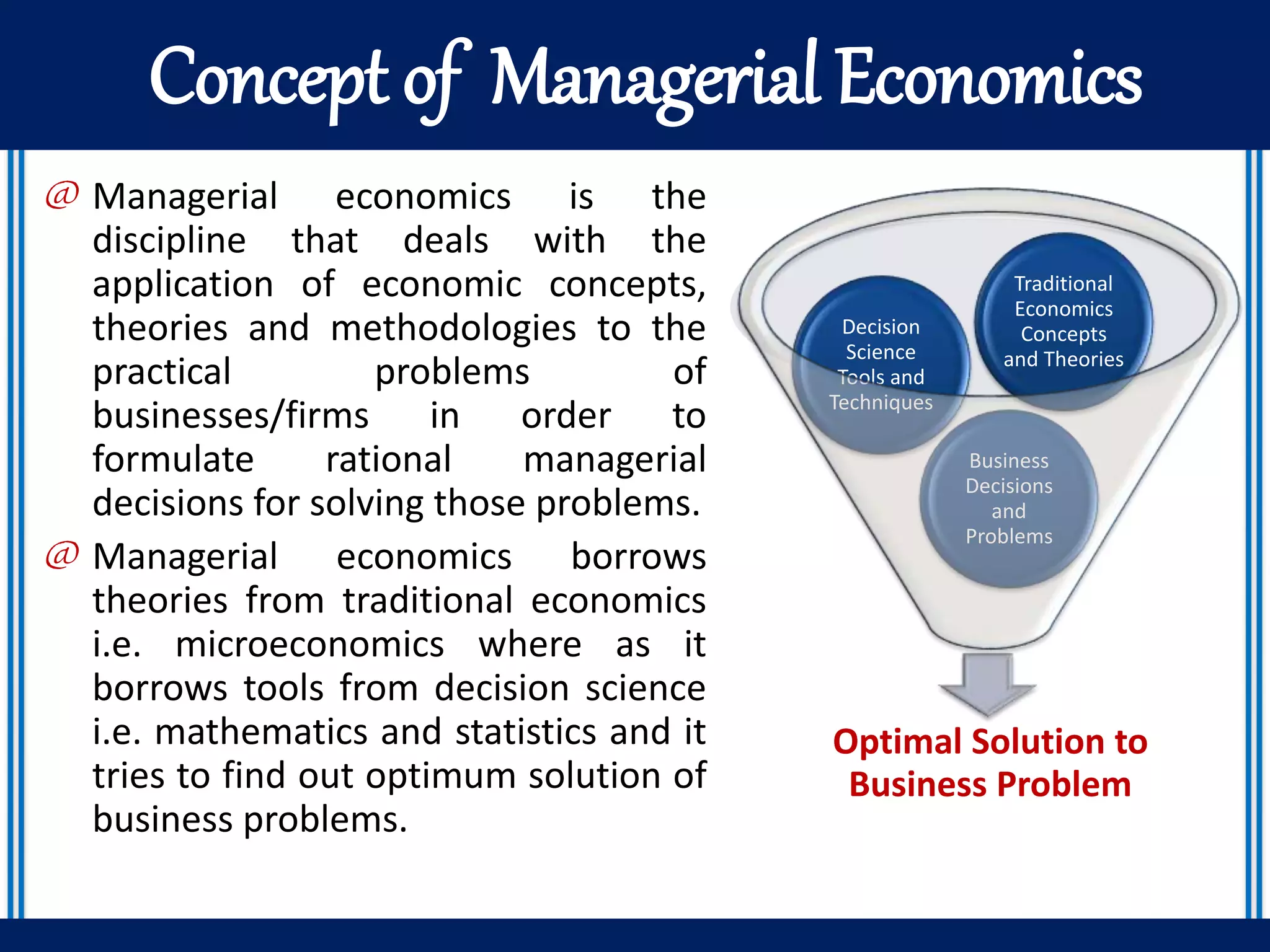 Concept of Managerial Economics

@ Managerial economics is the discipline that deals with the application of economic concepts, theories and methodologies to the practical problems of businesses/firms in order to formulate rational managerial decisions for solving those problems.

@ Managerial economics borrows theories from traditional economics i.e. microeconomics where as it borrows tools from decision science i.e. mathematics and statistics and it tries to find out optimum solution of business problems.

Decision Science Tools and Techniques

Traditional Economics Concepts and Theories

Business Decisions and Problems

Optimal Solution to Business Problem